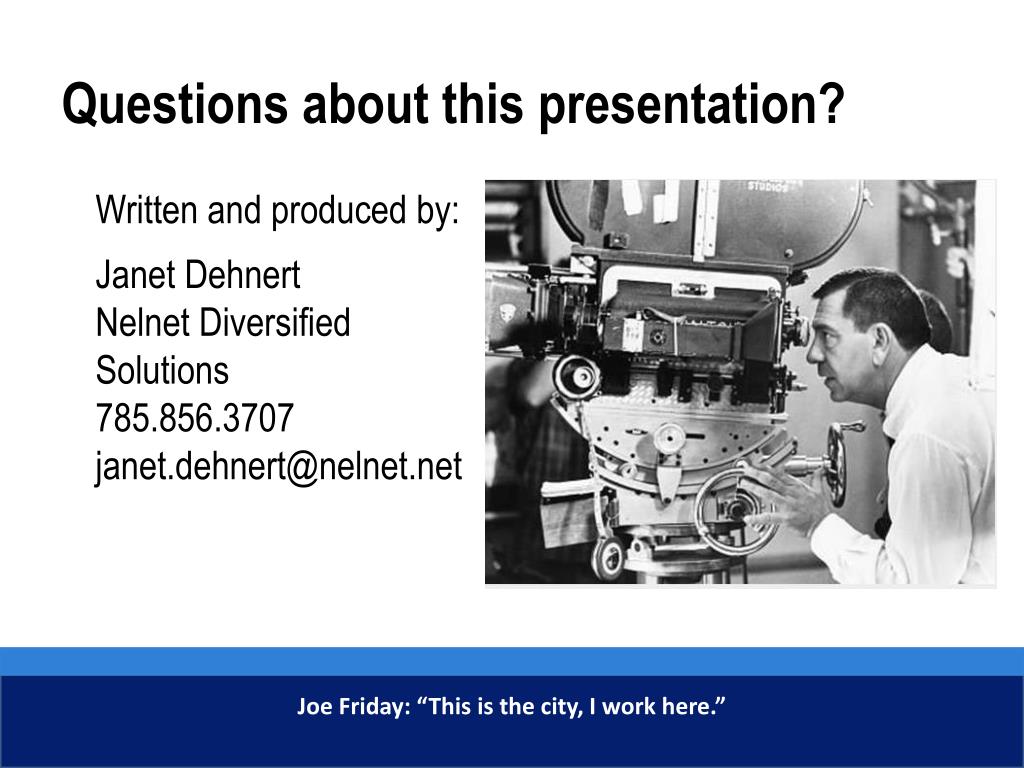 Questions about this presentation?

Written and produced by:

Janet Dehnert
Nelnet Diversified Solutions
785.856.3707
janet.dehnert@nelnet.net

STUDIOS

Joe Friday: “This is the city, I work here.”